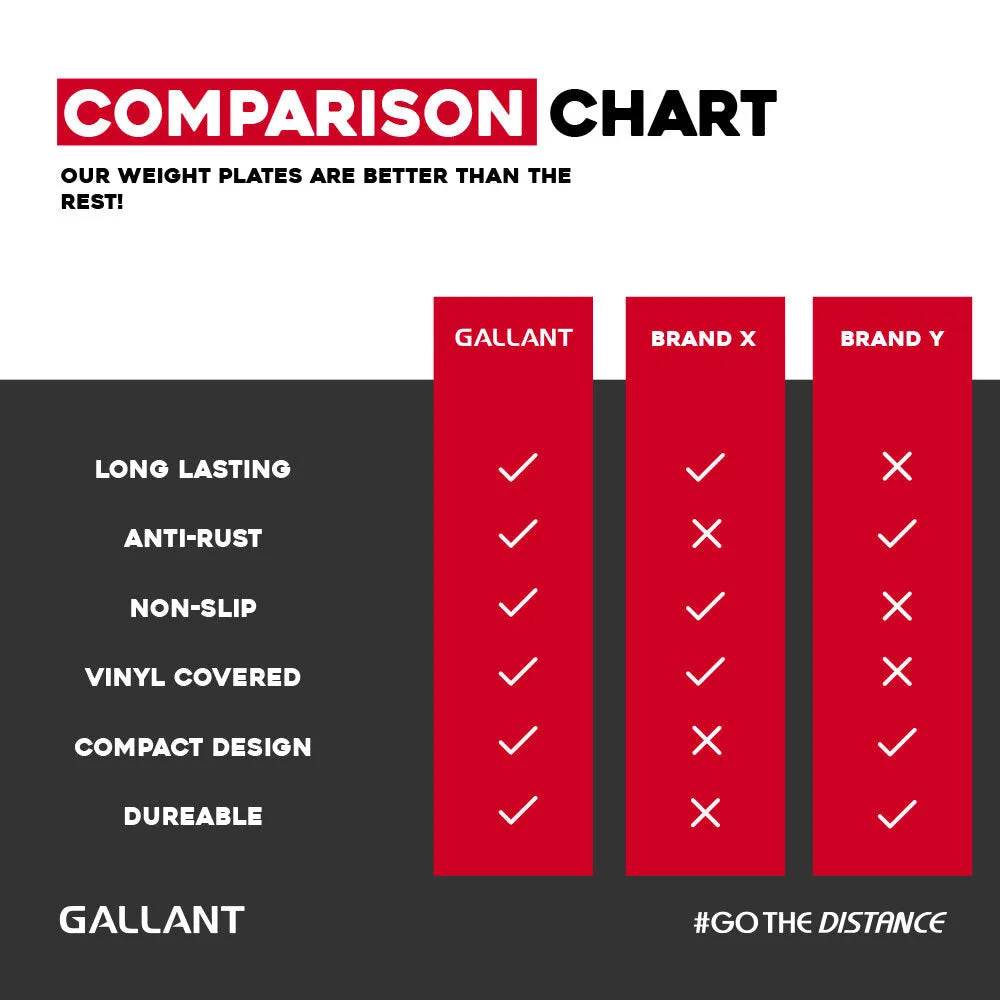 COMPARISON CHART

OUR WEIGHT PLATES ARE BETTER THAN THE REST!

| | GALLANT | BRAND X | BRAND Y |
|---|---|---|---|
| LONG LASTING | ✓ | ✓ | ✗ |
| ANTI-RUST | ✓ | ✗ | ✓ |
| NON-SLIP | ✓ | ✓ | ✗ |
| VINYL COVERED | ✓ | ✓ | ✗ |
| COMPACT DESIGN | ✓ | ✗ | ✓ |
| DUREABLE | ✓ | ✗ | ✓ |

GALLANT

#GO THE DISTANCE